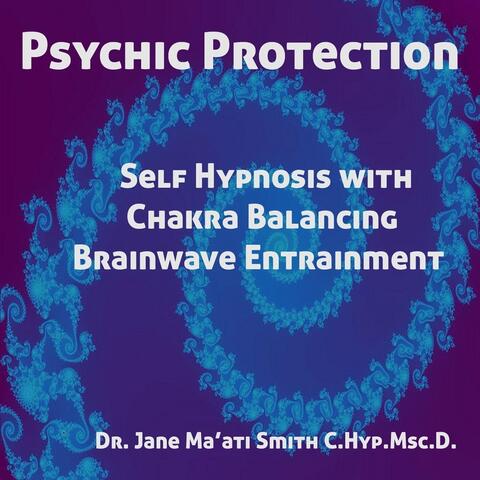 Psychic Protection

Self Hypnosis with Chakra Balancing Brainwave Entrainment

Dr. Jane Ma'ati Smith C.Hyp.Msc.D.